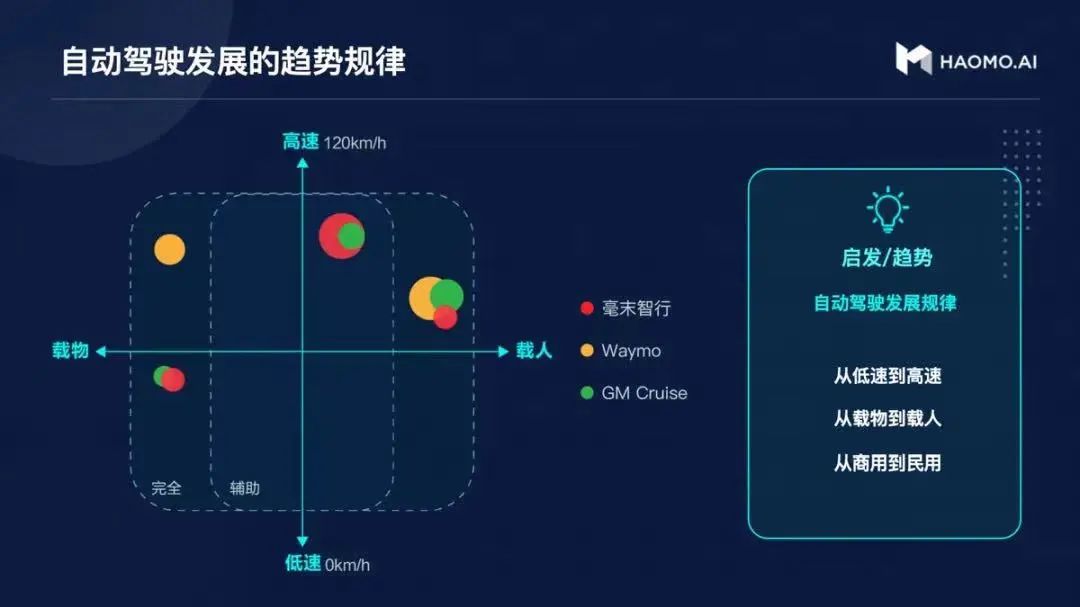 自动驾驶发展的趋势规律

HAOMO.AI

高速 120km/h

载物

载人

低速 0km/h

完全

辅助

毫末智行

Waymo

GM Cruise

启发/趋势

自动驾驶发展规律

从低速到高速

从载物到载人

从商用到民用